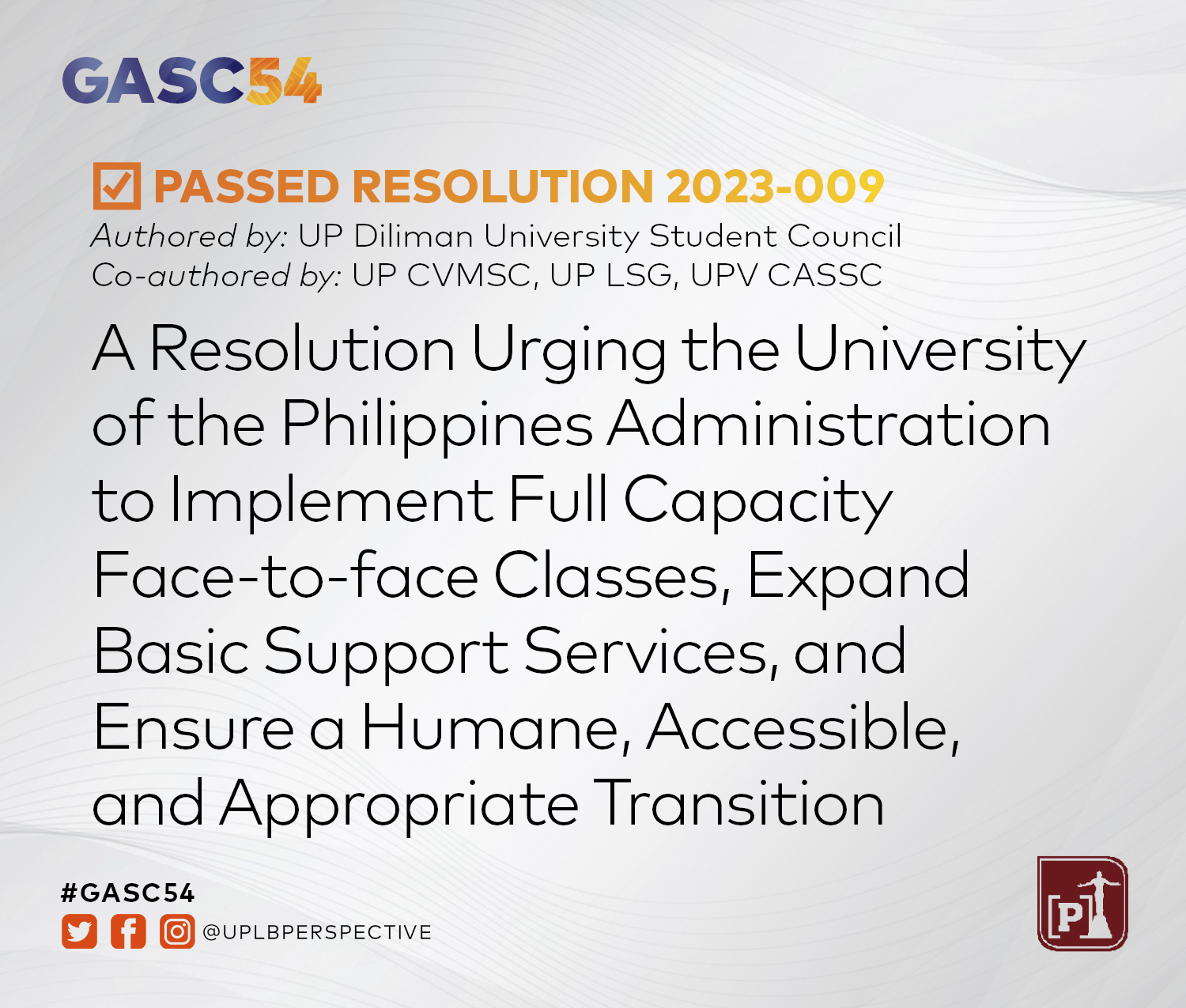 GASC54

☑ PASSED RESOLUTION 2023-009
Authored by: UP Diliman University Student Council
Co-authored by: UP CVMSC, UP LSG, UPV CASSC

A Resolution Urging the University of the Philippines Administration to Implement Full Capacity Face-to-face Classes, Expand Basic Support Services, and Ensure a Humane, Accessible, and Appropriate Transition

#GASC54
@UPLBPERSPECTIVE

[P]